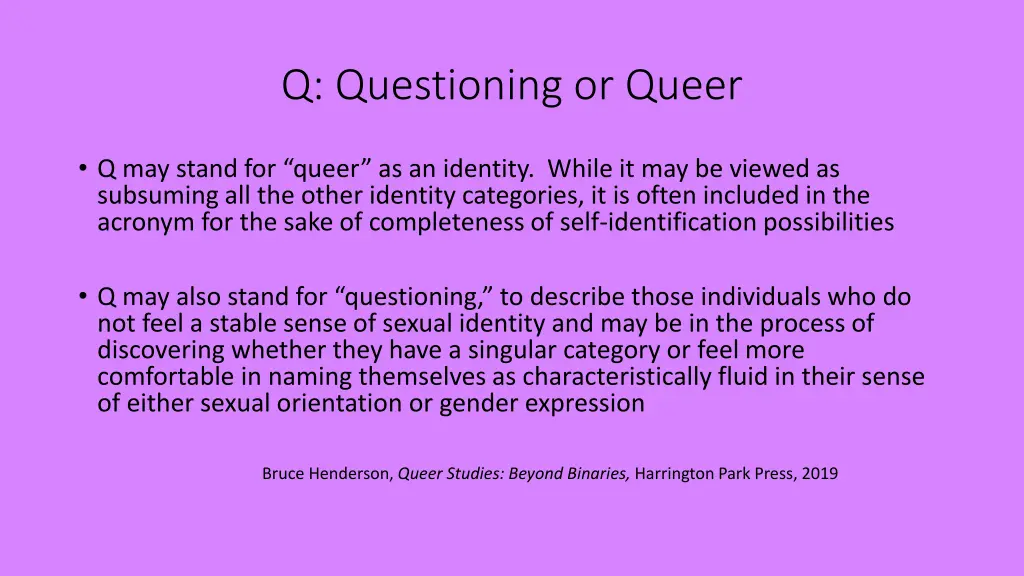 Q: Questioning or Queer

• Q may stand for “queer” as an identity. While it may be viewed as subsuming all the other identity categories, it is often included in the acronym for the sake of completeness of self-identification possibilities

• Q may also stand for “questioning,” to describe those individuals who do not feel a stable sense of sexual identity and may be in the process of discovering whether they have a singular category or feel more comfortable in naming themselves as characteristically fluid in their sense of either sexual orientation or gender expression

Bruce Henderson, Queer Studies: Beyond Binaries, Harrington Park Press, 2019